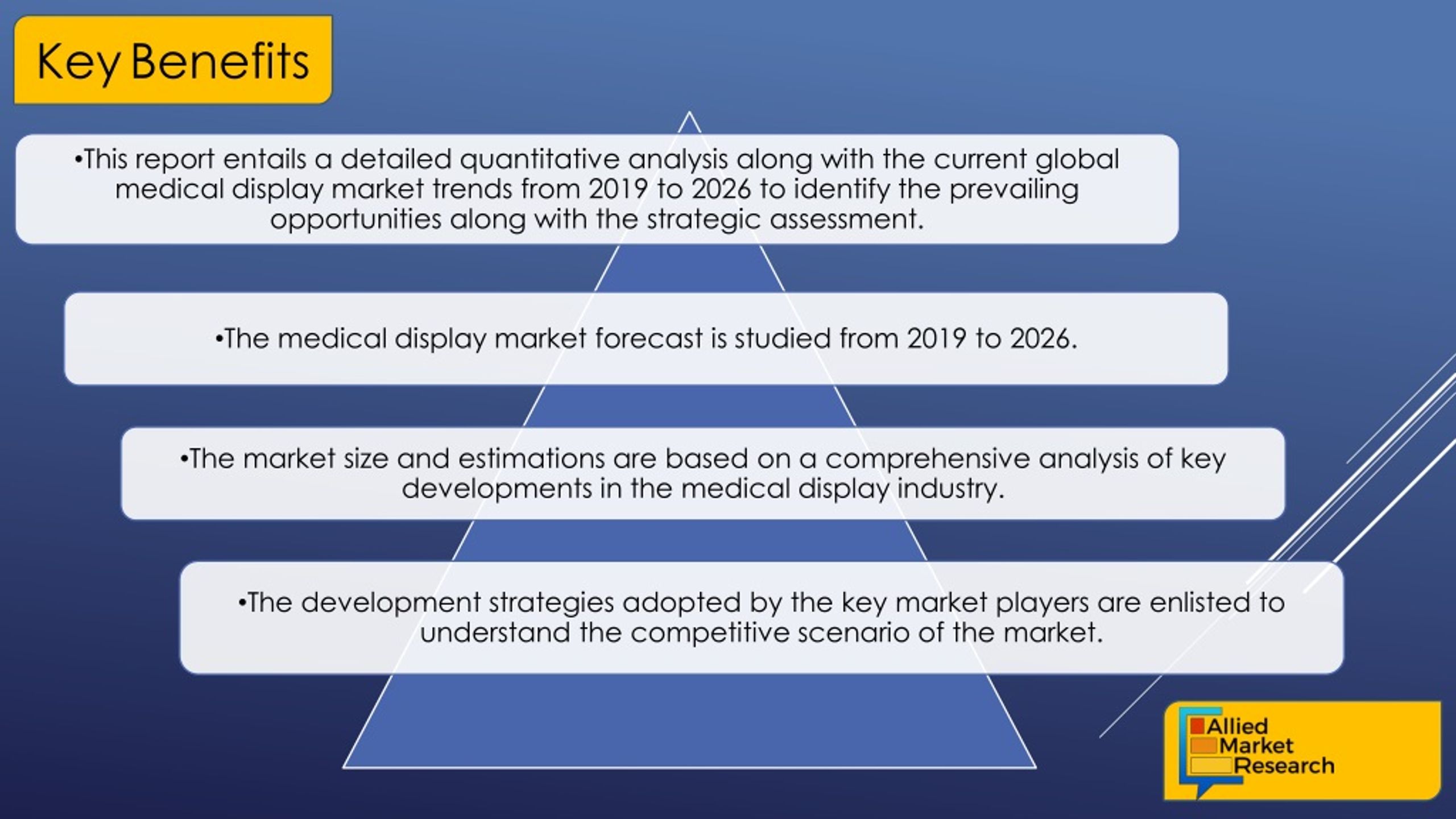 Key Benefits

•This report entails a detailed quantitative analysis along with the current global medical display market trends from 2019 to 2026 to identify the prevailing opportunities along with the strategic assessment.

•The medical display market forecast is studied from 2019 to 2026.

•The market size and estimations are based on a comprehensive analysis of key developments in the medical display industry.

•The development strategies adopted by the key market players are enlisted to understand the competitive scenario of the market.

Allied Market Research